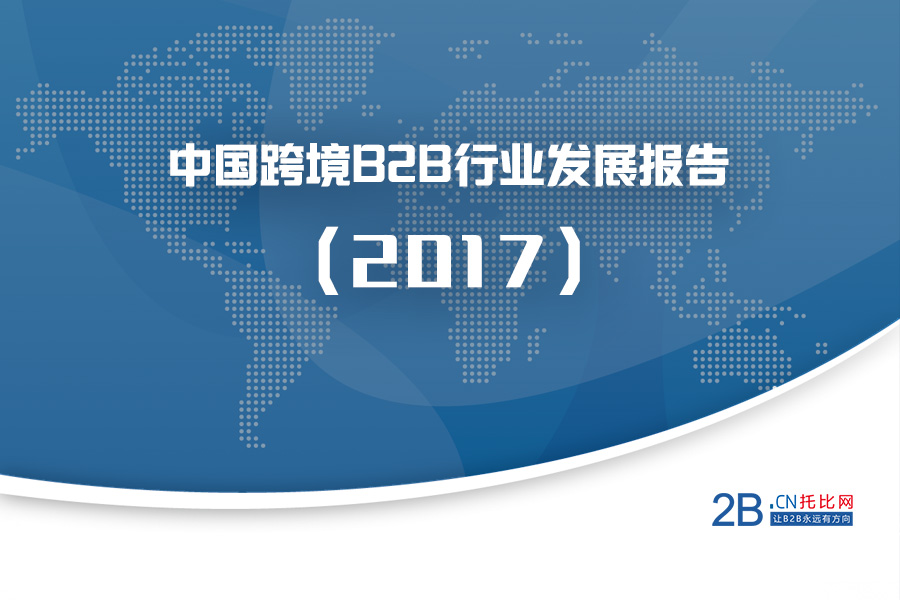 中国跨境B2B行业发展报告

（2017）

2B.CN托比网
让B2B永远有方向